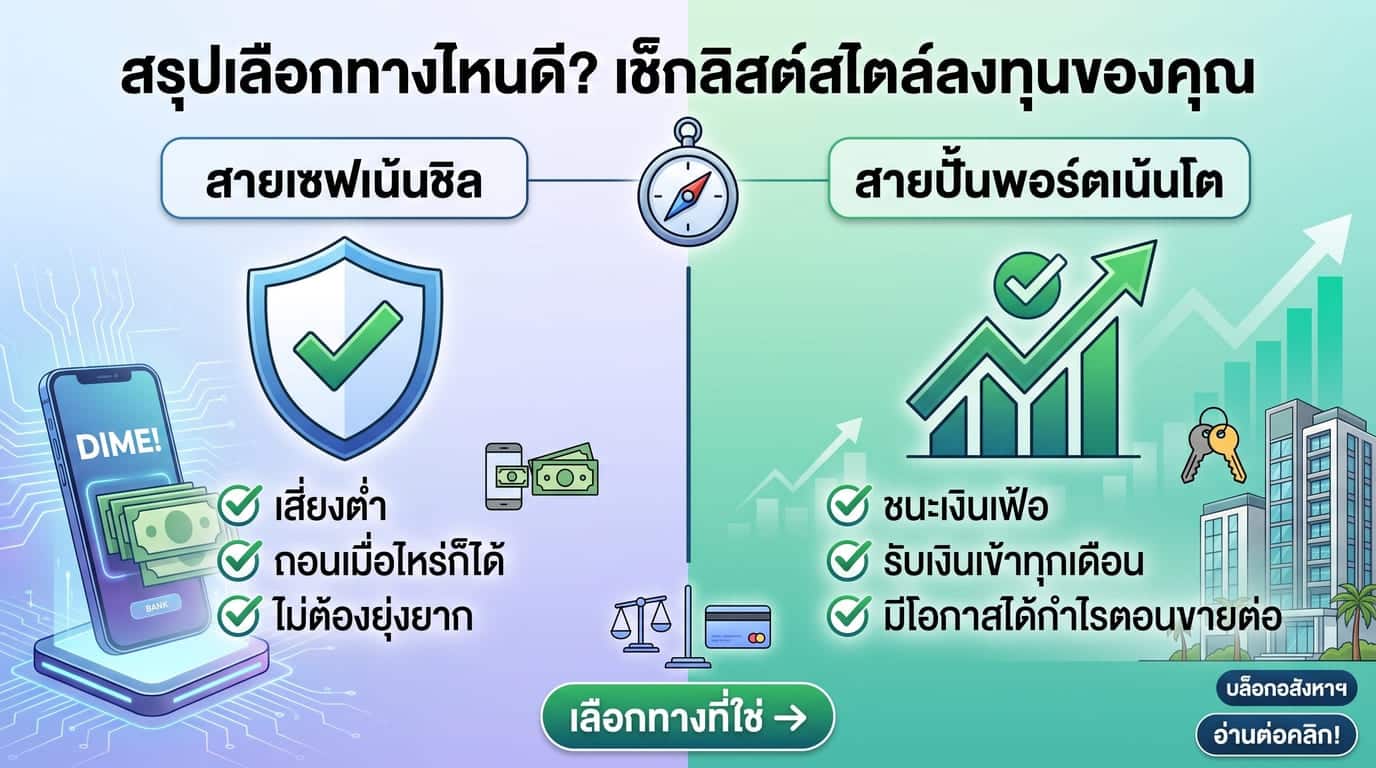 สรุปเลือกทางไหนดี? เช็กลิสต์สไตล์ลงทุนของคุณ

สายเซฟเน้นชิล

DIME!

BANK

เสี่ยงต่ำ
ถอนเมื่อไหร่ก็ได้
ไม่ต้องยุ่งยาก

สายปั้นพอร์ตเน้นโต

ชนะเงินเฟ้อ
รับเงินเข้าทุกเดือน
มีโอกาสได้กำไรตอนขายต่อ

เลือกทางที่ใช่ →

บล็อกอสังหาฯ
อ่านต่อคลิก!